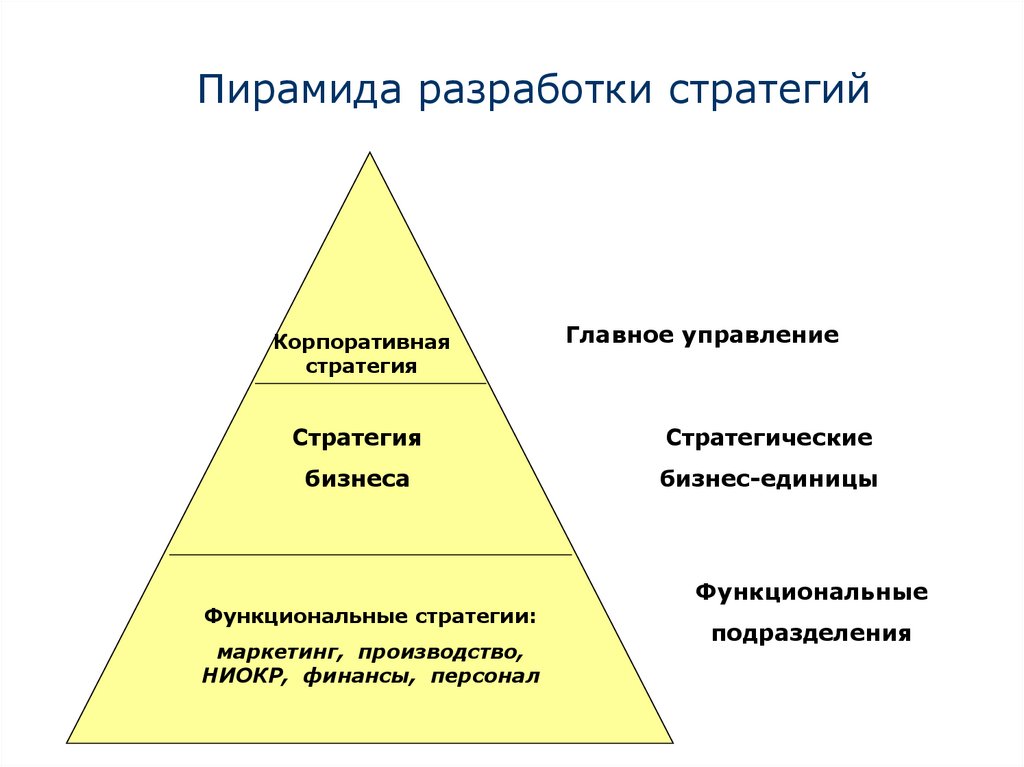 Пирамида разработки стратегий

Корпоративная стратегия

Главное управление

Стратегия бизнеса

Стратегические бизнес-единицы

Функциональные стратегии:

маркетинг, производство, НИОКР, финансы, персонал

Функциональные подразделения